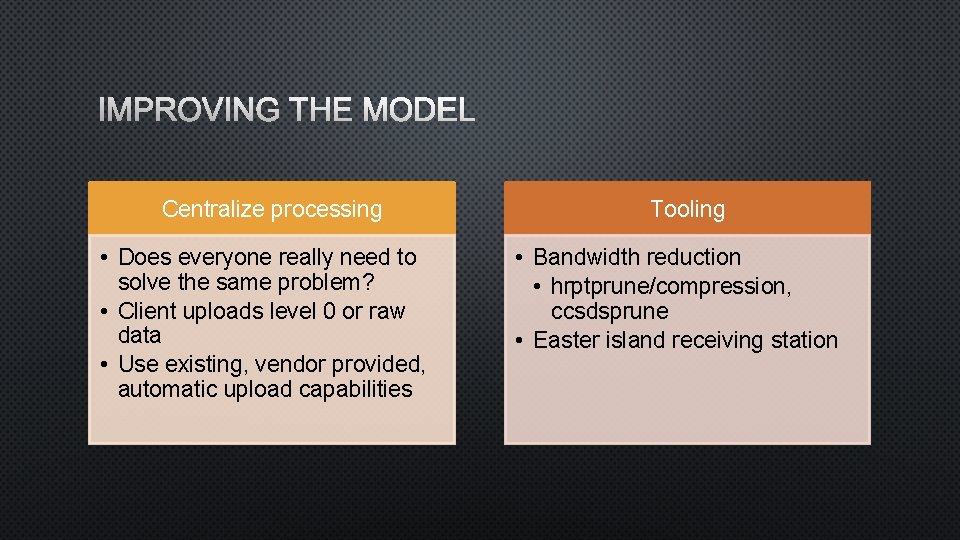 IMPROVING THE MODEL

Centralize processing

• Does everyone really need to solve the same problem?
• Client uploads level 0 or raw data
• Use existing, vendor provided, automatic upload capabilities

Tooling

• Bandwidth reduction
  • hrptprune/compression, ccsdsprune
• Easter island receiving station